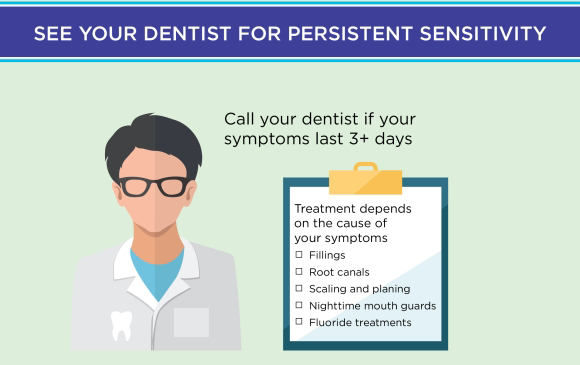 SEE YOUR DENTIST FOR PERSISTENT SENSITIVITY

Call your dentist if your symptoms last 3+ days

Treatment depends on the cause of your symptoms

☐ Fillings
☐ Root canals
☐ Scaling and planing
☐ Nighttime mouth guards
☐ Fluoride treatments